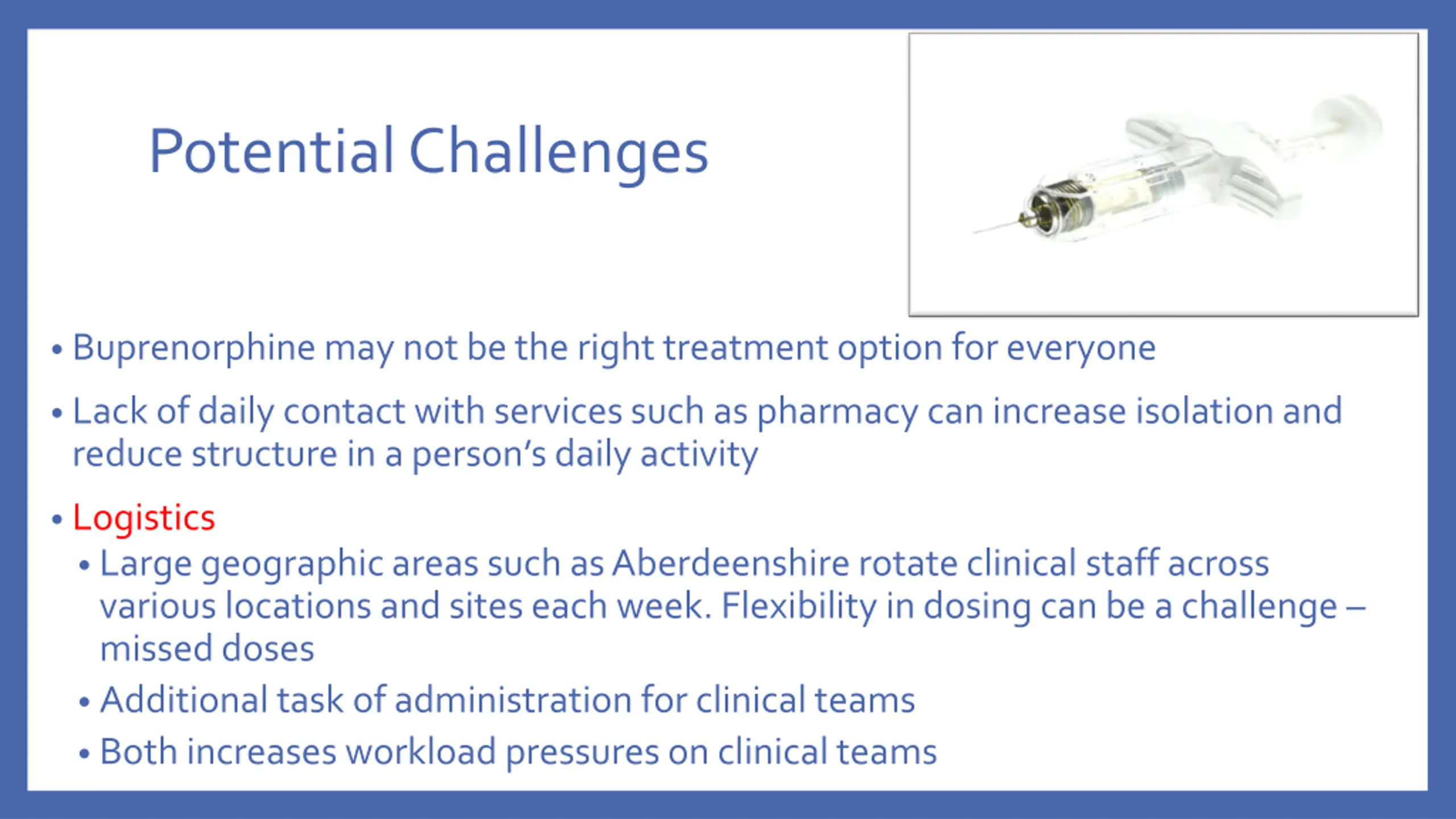 Potential Challenges

• Buprenorphine may not be the right treatment option for everyone

• Lack of daily contact with services such as pharmacy can increase isolation and reduce structure in a person's daily activity

• Logistics
  • Large geographic areas such as Aberdeenshire rotate clinical staff across various locations and sites each week. Flexibility in dosing can be a challenge – missed doses
  • Additional task of administration for clinical teams
  • Both increases workload pressures on clinical teams